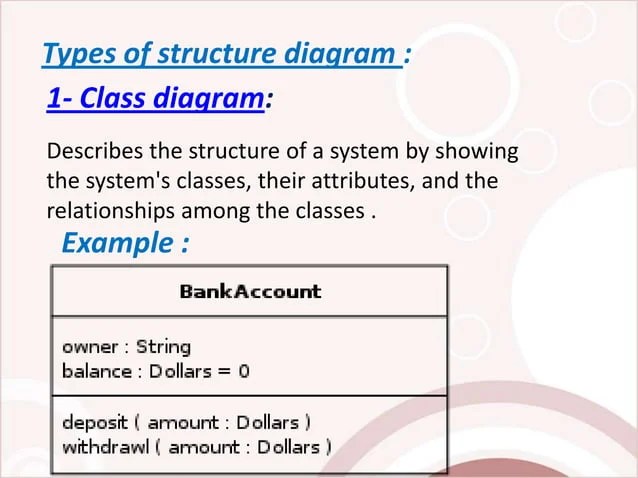 Types of structure diagram :

1- Class diagram:

Describes the structure of a system by showing the system's classes, their attributes, and the relationships among the classes .

Example :

BankAccount

owner : String
balance : Dollars = 0

deposit ( amount : Dollars )
withdrawl ( amount : Dollars )